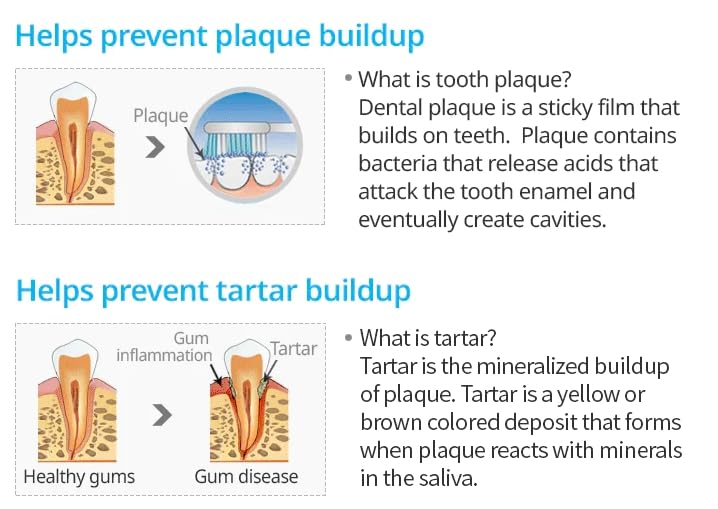 Helps prevent plaque buildup

Plaque

• What is tooth plaque?
Dental plaque is a sticky film that builds on teeth. Plaque contains bacteria that release acids that attack the tooth enamel and eventually create cavities.

Helps prevent tartar buildup

Gum inflammation

Tartar

Healthy gums

Gum disease

• What is tartar?
Tartar is the mineralized buildup of plaque. Tartar is a yellow or brown colored deposit that forms when plaque reacts with minerals in the saliva.